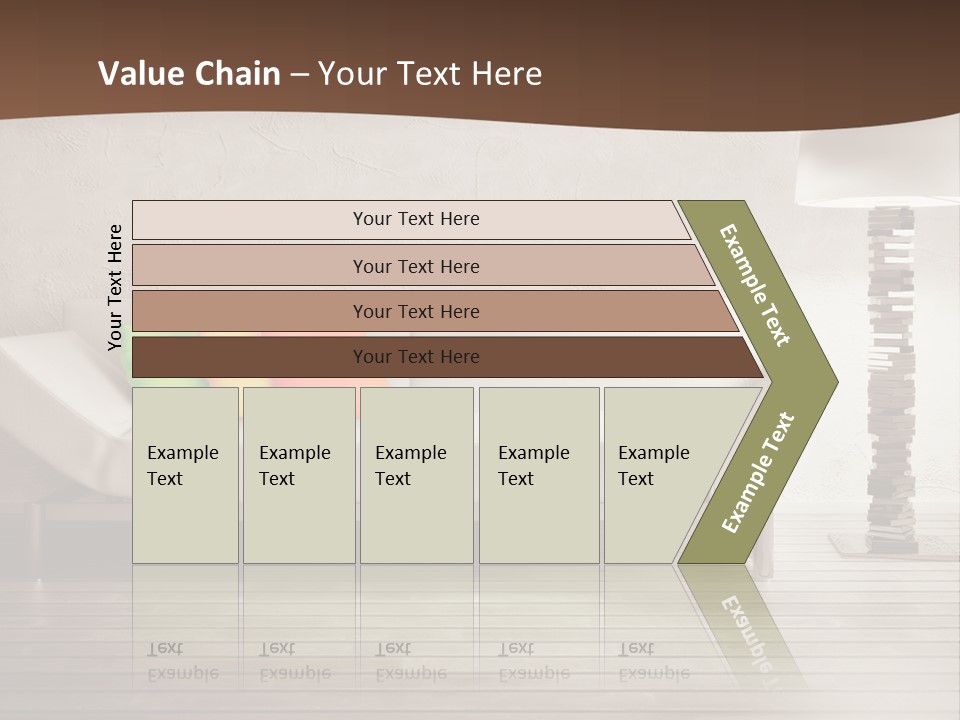 Value Chain – Your Text Here

Your Text Here

Your Text Here

Your Text Here

Your Text Here

Your Text Here

Example Text

Example Text

Example Text

Example Text

Example Text

Example Text

Example Text